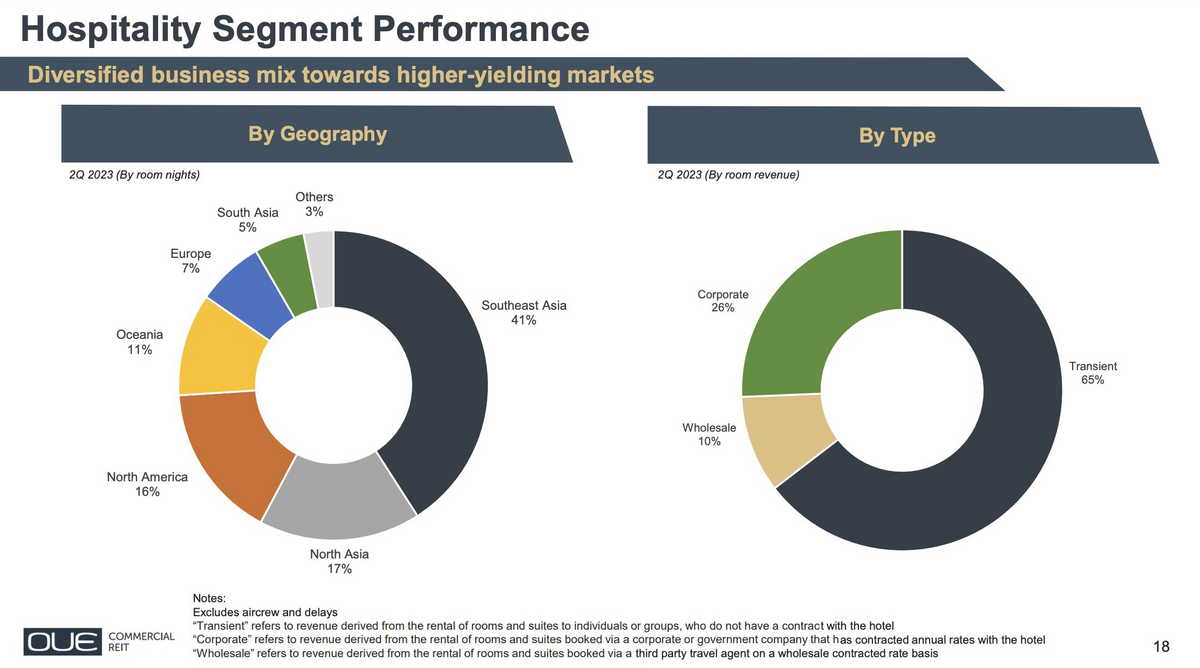 Hospitality Segment Performance

Diversified business mix towards higher-yielding markets

By Geography

2Q 2023 (By room nights)

Others
3%

South Asia
5%

Europe
7%

Oceania
11%

North America
16%

North Asia
17%

Southeast Asia
41%

By Type

2Q 2023 (By room revenue)

Corporate
26%

Wholesale
10%

Transient
65%

Notes:
Excludes aircrew and delays
"Transient" refers to revenue derived from the rental of rooms and suites to individuals or groups, who do not have a contract with the hotel
"Corporate" refers to revenue derived from the rental of rooms and suites booked via a corporate or government company that has contracted annual rates with the hotel
"Wholesale" refers to revenue derived from the rental of rooms and suites booked via a third party travel agent on a wholesale contracted rate basis

OUE COMMERCIAL REIT

18